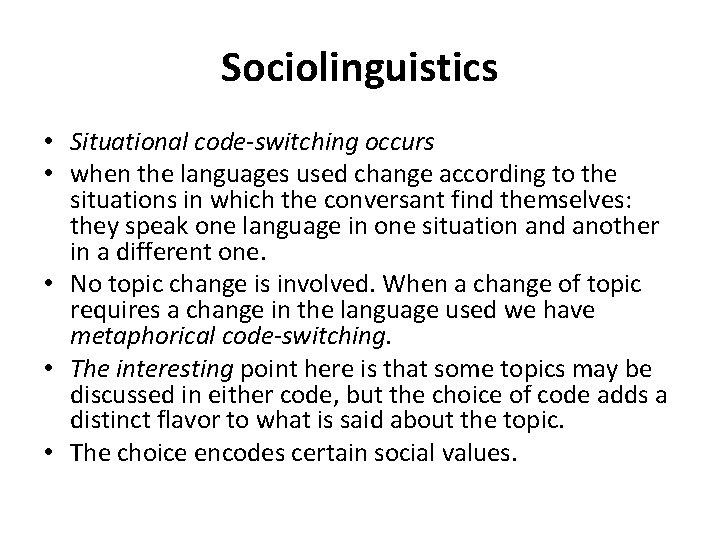 Sociolinguistics

• Situational code-switching occurs
• when the languages used change according to the situations in which the conversant find themselves: they speak one language in one situation and another in a different one.
• No topic change is involved. When a change of topic requires a change in the language used we have metaphorical code-switching.
• The interesting point here is that some topics may be discussed in either code, but the choice of code adds a distinct flavor to what is said about the topic.
• The choice encodes certain social values.